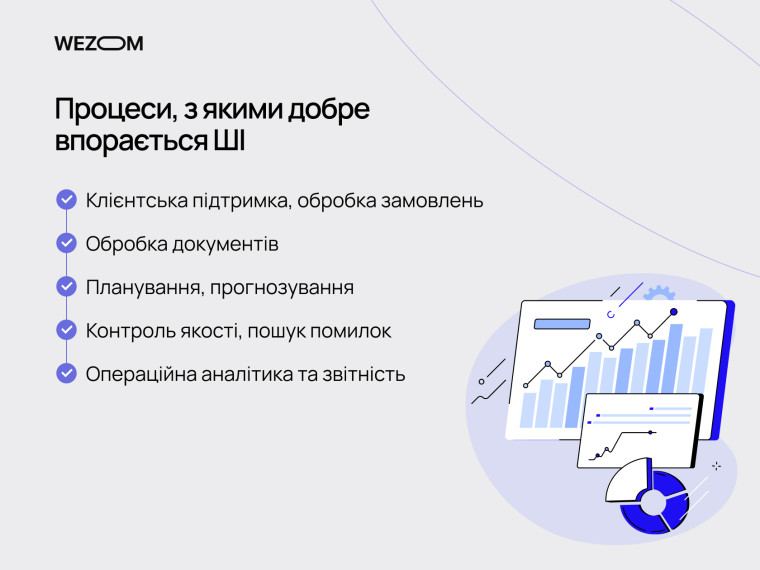 WEZOM

Процеси, з якими добре впорається ШІ

Клієнтська підтримка, обробка замовлень

Обробка документів

Планування, прогнозування

Контроль якості, пошук помилок

Операційна аналітика та звітність